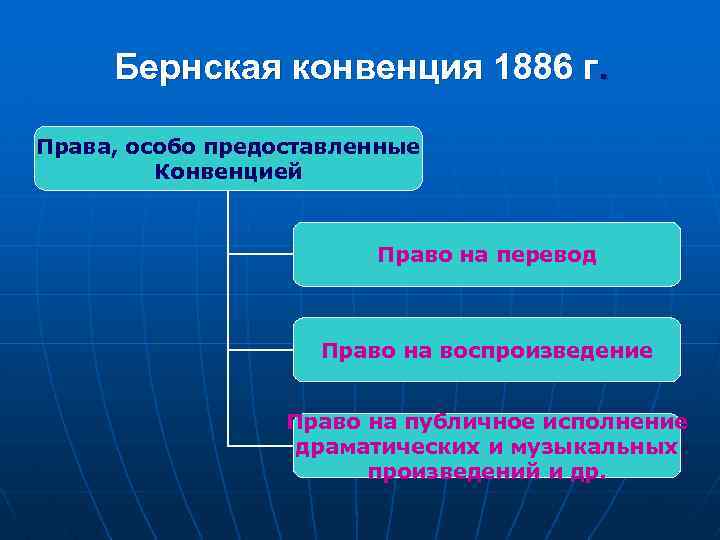 Бернская конвенция 1886 г.

Права, особо предоставленные Конвенцией

Право на перевод

Право на воспроизведение

Право на публичное исполнение драматических и музыкальных произведений и др.